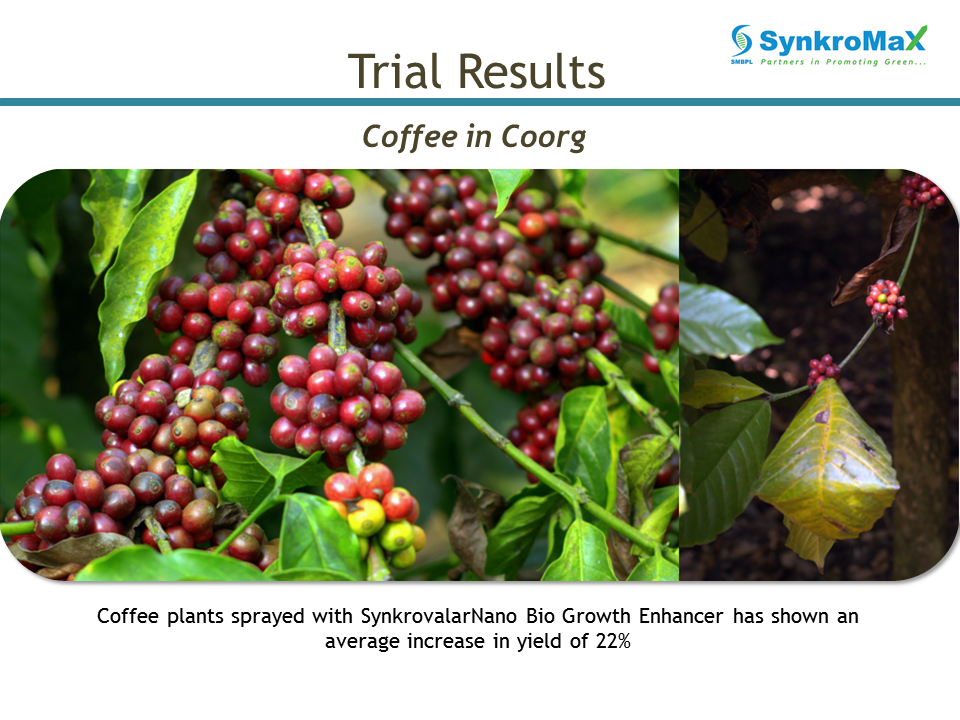 SynkroMaX
SMBPL Partners in Promoting Green...

Trial Results

Coffee in Coorg

Coffee plants sprayed with SynkrovalarNano Bio Growth Enhancer has shown an average increase in yield of 22%